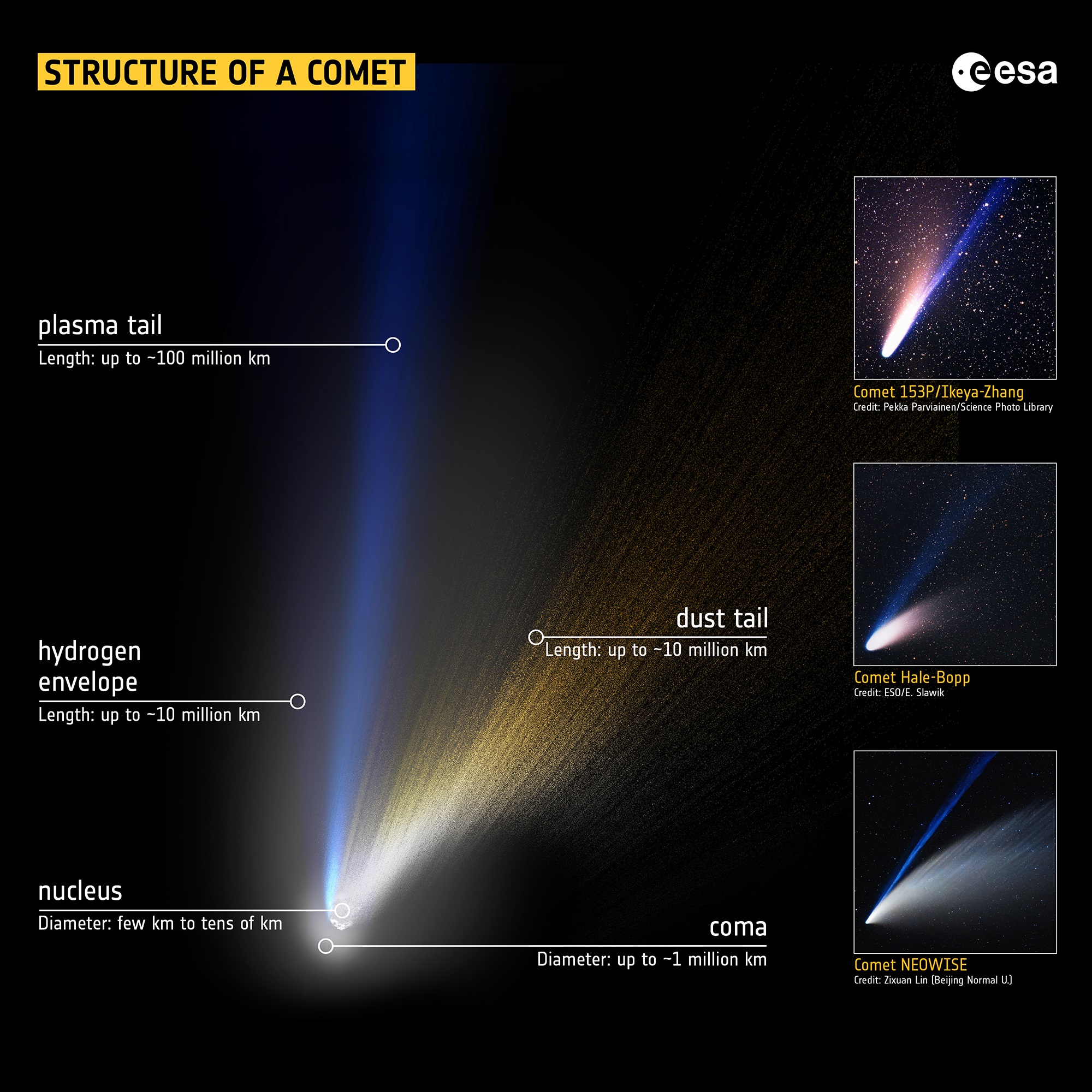 STRUCTURE OF A COMET

esa

plasma tail
Length: up to ~100 million km

hydrogen envelope
Length: up to ~10 million km

dust tail
Length: up to ~10 million km

nucleus
Diameter: few km to tens of km

coma
Diameter: up to ~1 million km

Comet 153P/Ikeya-Zhang
Credit: Pekka Parviainen/Science Photo Library

Comet Hale-Bopp
Credit: ESO/E. Slawik

Comet NEOWISE
Credit: Zixuan Lin (Beijing Normal U.)